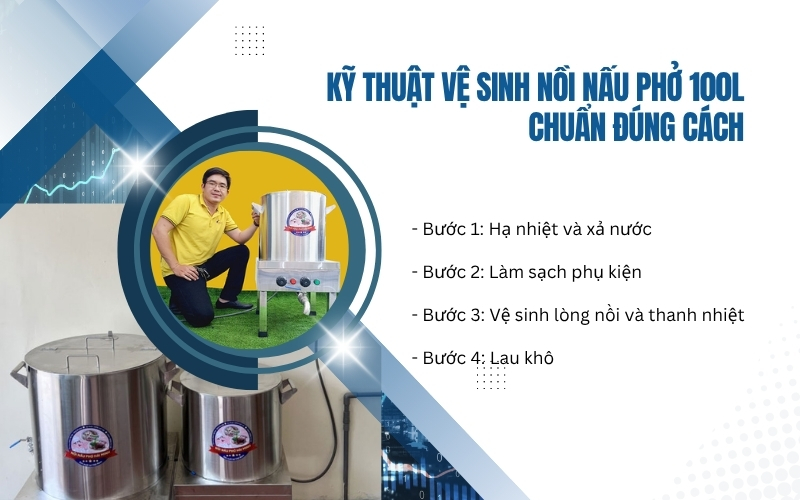 KỸ THUẬT VỆ SINH NỒI NẤU PHỞ 100L CHUẨN ĐÚNG CÁCH

- Bước 1: Hạ nhiệt và xả nước

- Bước 2: Làm sạch phụ kiện

- Bước 3: Vệ sinh lòng nồi và thanh nhiệt

- Bước 4: Lau khô